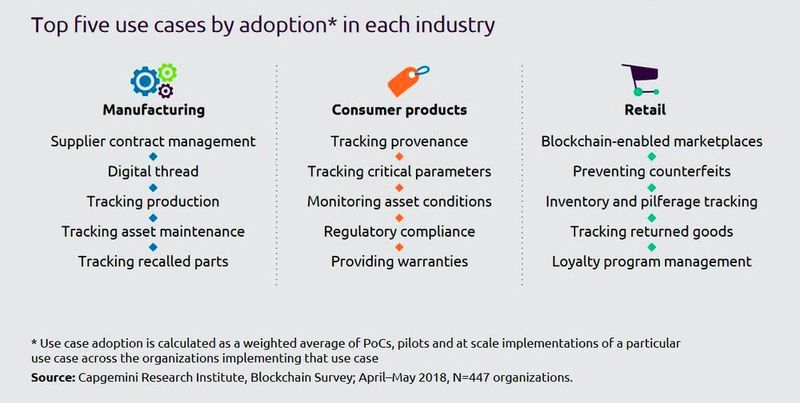 Top five use cases by adoption* in each industry

Manufacturing

Supplier contract management
Digital thread
Tracking production
Tracking asset maintenance
Tracking recalled parts

Consumer products

Tracking provenance
Tracking critical parameters
Monitoring asset conditions
Regulatory compliance
Providing warranties

Retail

Blockchain-enabled marketplaces
Preventing counterfeits
Inventory and pilferage tracking
Tracking returned goods
Loyalty program management

* Use case adoption is calculated as a weighted average of PoCs, pilots and at scale implementations of a particular use case across the organizations implementing that use case
Source: Capgemini Research Institute, Blockchain Survey; April–May 2018, N=447 organizations.